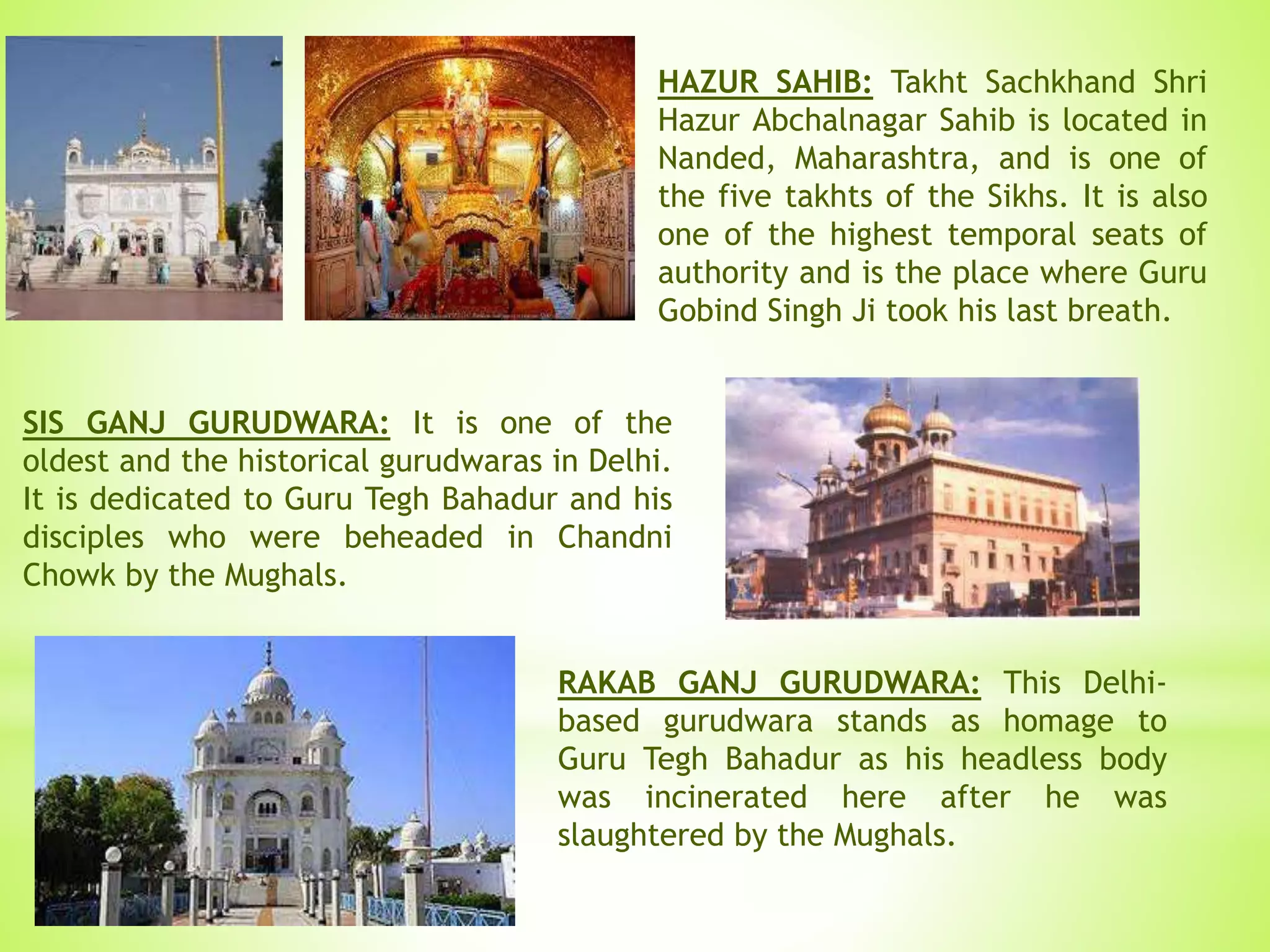 HAZUR SAHIB: Takht Sachkhand Shri Hazur Abchalnagar Sahib is located in Nanded, Maharashtra, and is one of the five takhts of the Sikhs. It is also one of the highest temporal seats of authority and is the place where Guru Gobind Singh Ji took his last breath.

SIS GANJ GURUDWARA: It is one of the oldest and the historical gurudwaras in Delhi. It is dedicated to Guru Tegh Bahadur and his disciples who were beheaded in Chandni Chowk by the Mughals.

RAKAB GANJ GURUDWARA: This Delhi-based gurudwara stands as homage to Guru Tegh Bahadur as his headless body was incinerated here after he was slaughtered by the Mughals.